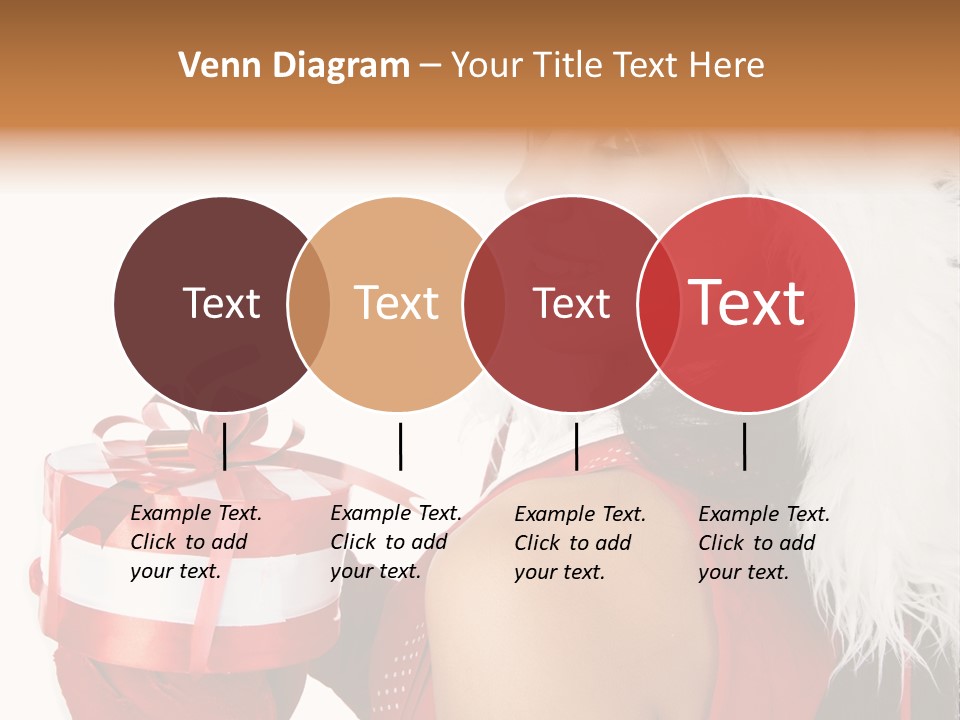 Venn Diagram – Your Title Text Here

Text

Text

Text

Text

Example Text. Click to add your text.

Example Text. Click to add your text.

Example Text. Click to add your text.

Example Text. Click to add your text.